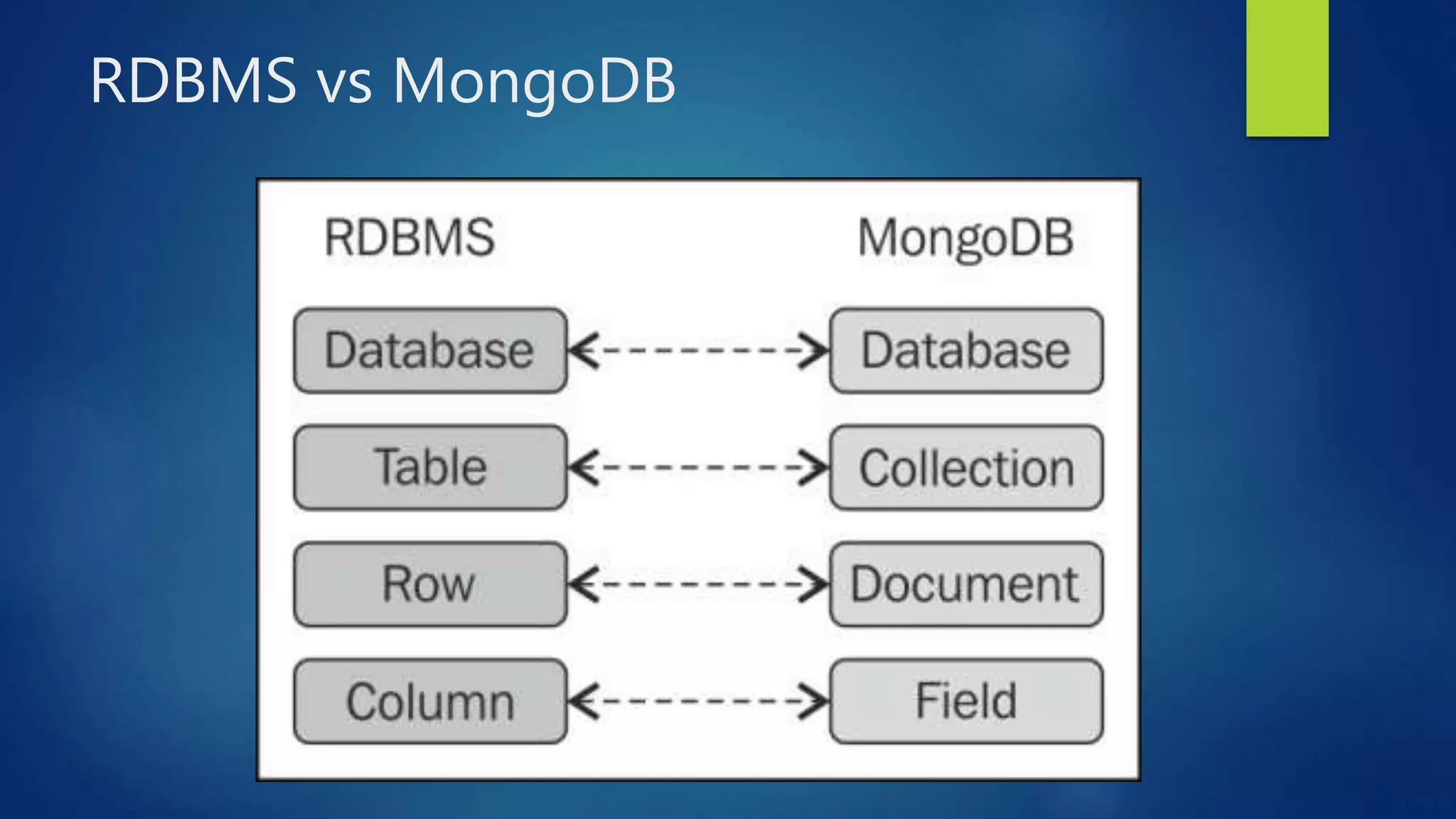 RDBMS vs MongoDB

RDBMS

MongoDB

Database

Database

Table

Collection

Row

Document

Column

Field